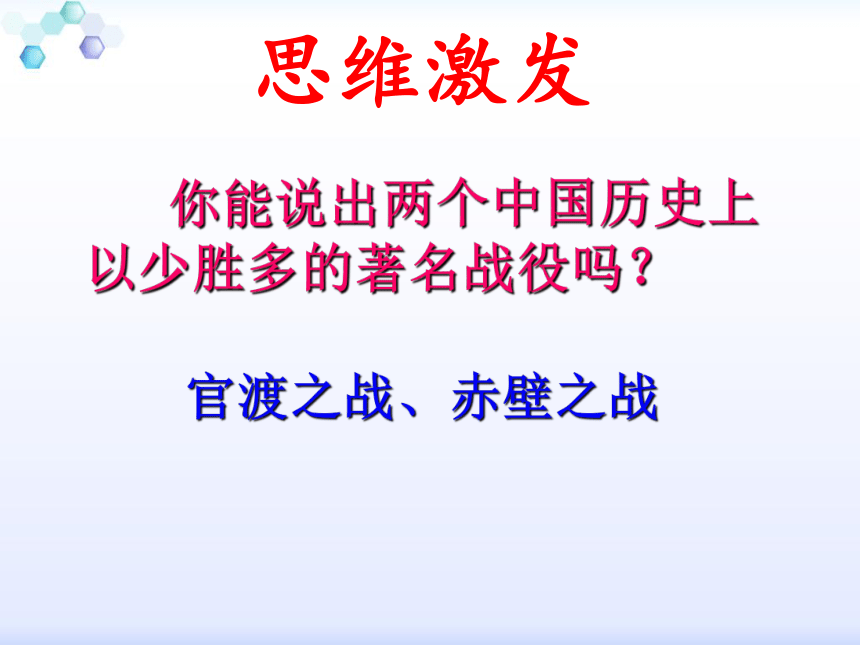 思维激发

你能说出两个中国历史上以少胜多的著名战役吗？

官渡之战、赤壁之战